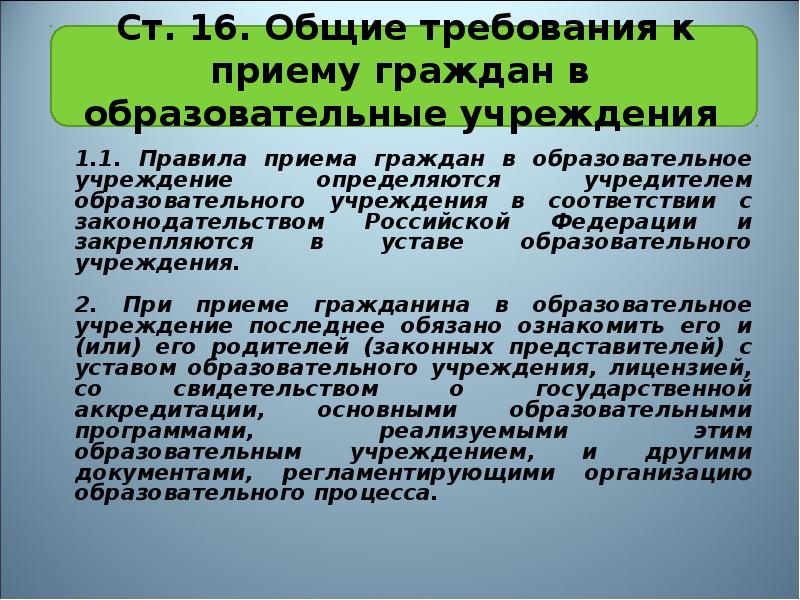 Ст. 16. Общие требования к приему граждан в образовательные учреждения

1.1. Правила приема граждан в образовательное учреждение определяются учредителем образовательного учреждения в соответствии с законодательством Российской Федерации и закрепляются в уставе образовательного учреждения.

2. При приеме гражданина в образовательное учреждение последнее обязано ознакомить его и (или) его родителей (законных представителей) с уставом образовательного учреждения, лицензией, со свидетельством о государственной аккредитации, основными образовательными программами, реализуемыми этим образовательным учреждением, и другими документами, регламентирующими организацию образовательного процесса.